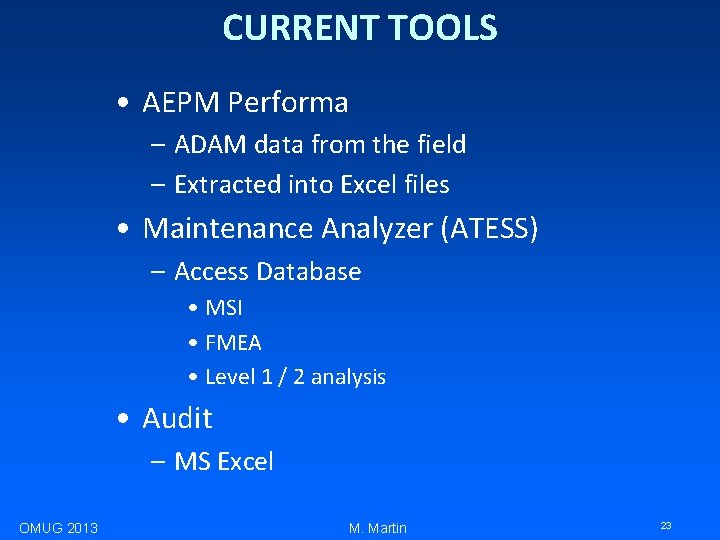 CURRENT TOOLS

• AEPM Performa
– ADAM data from the field
– Extracted into Excel files

• Maintenance Analyzer (ATESS)
– Access Database
• MSI
• FMEA
• Level 1 / 2 analysis

• Audit
– MS Excel

OMUG 2013

M. Martin

23